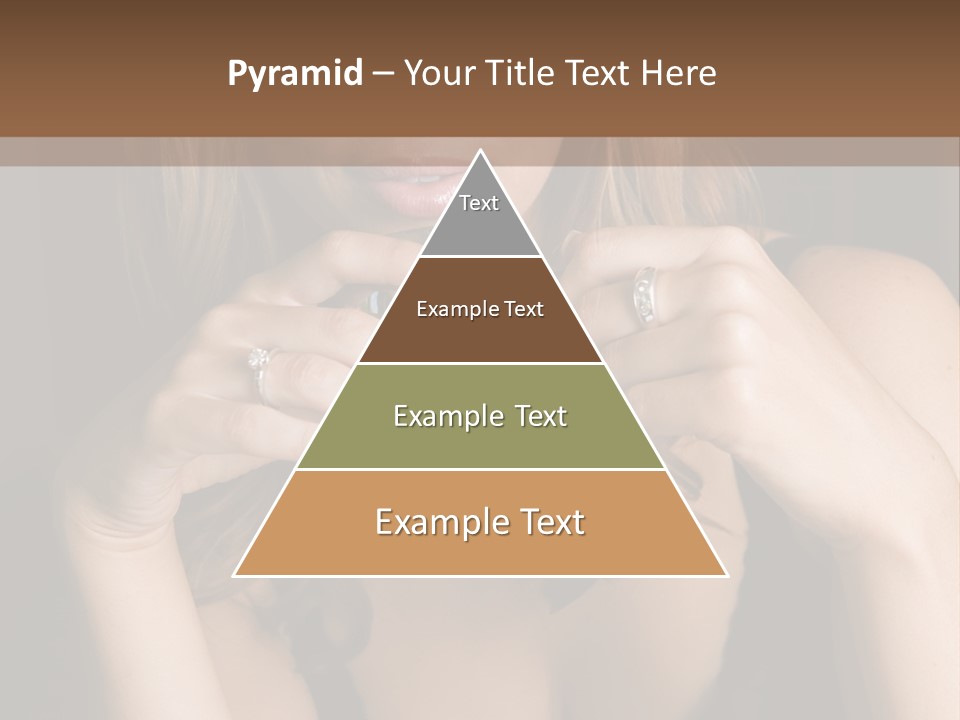 Pyramid – Your Title Text Here

Text

Example Text

Example Text

Example Text